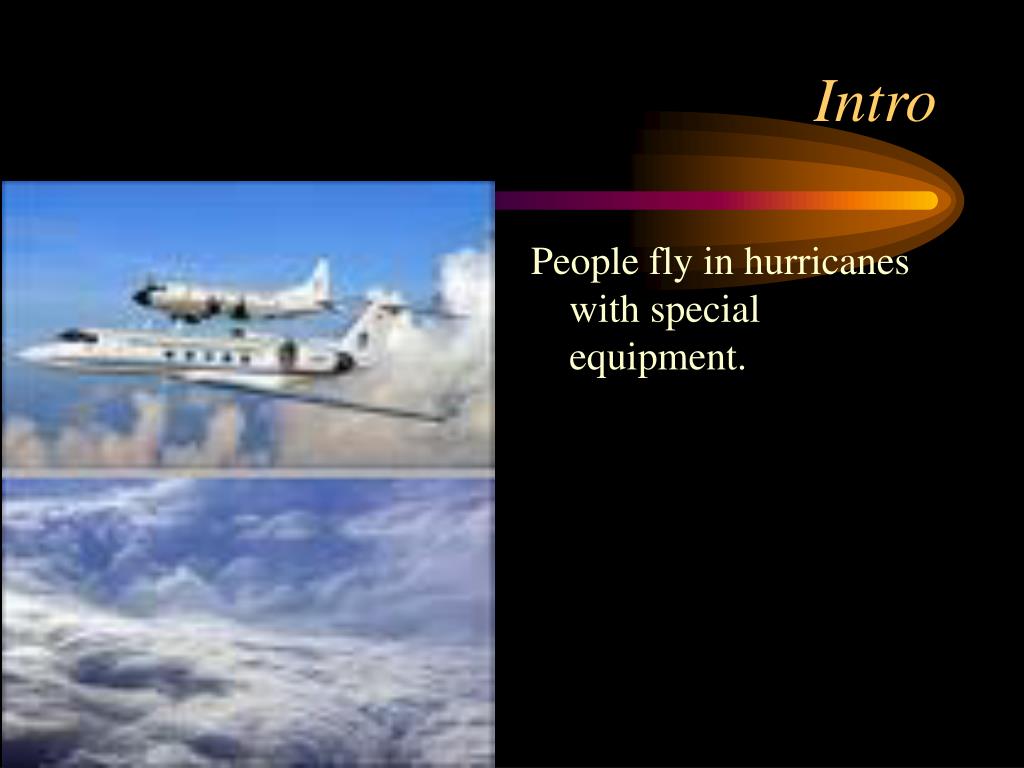 Intro

People fly in hurricanes with special equipment.